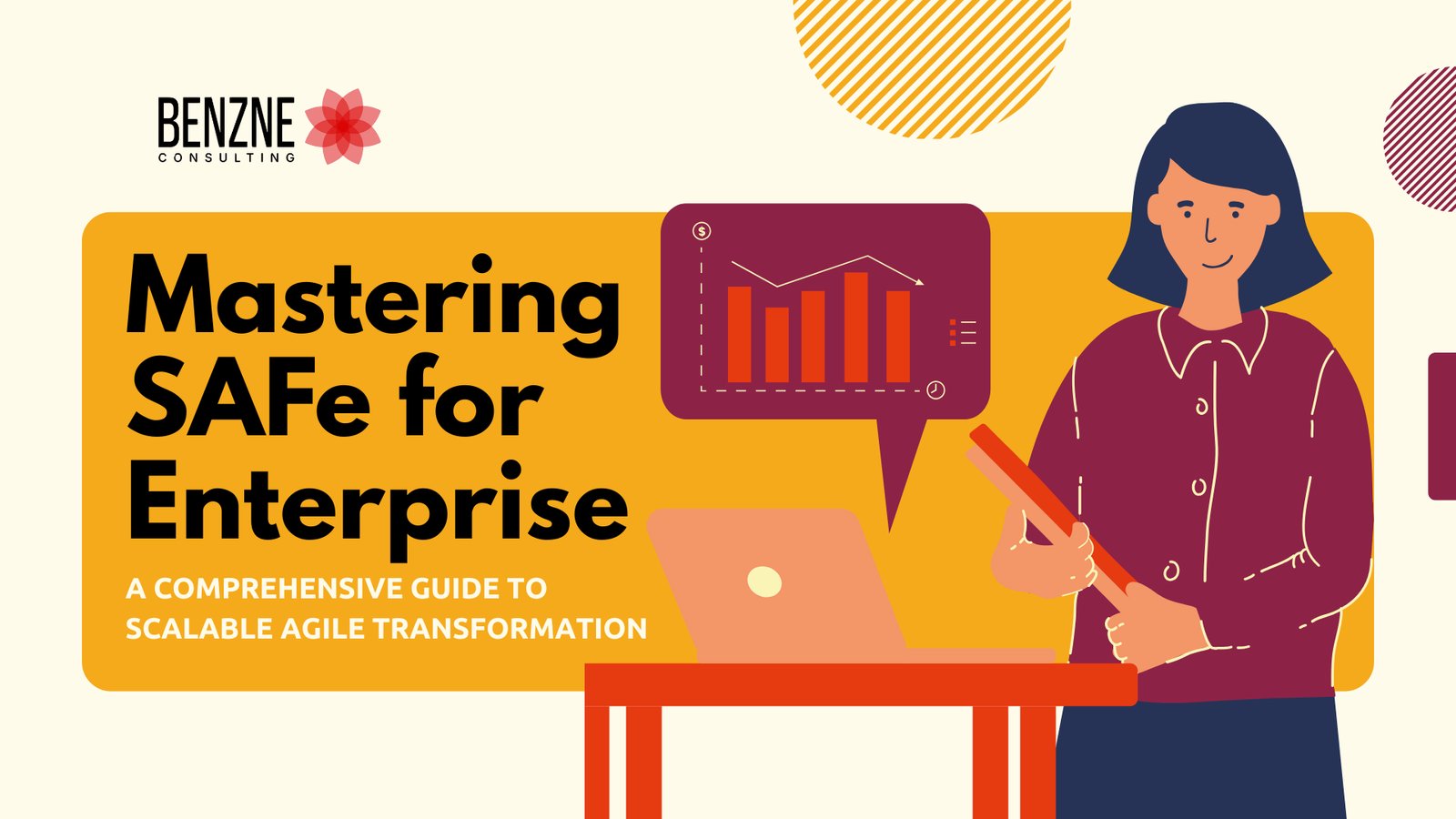 BENZNE
CONSULTING

Mastering SAFe for Enterprise

A COMPREHENSIVE GUIDE TO SCALABLE AGILE TRANSFORMATION

$